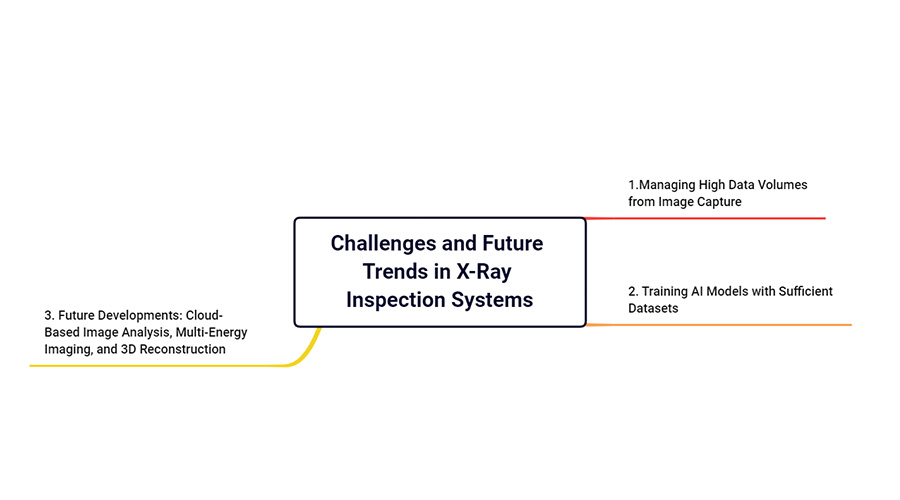 Challenges and Future Trends in X-Ray Inspection Systems

1.Managing High Data Volumes from Image Capture

2. Training AI Models with Sufficient Datasets

3. Future Developments: Cloud-Based Image Analysis, Multi-Energy Imaging, and 3D Reconstruction